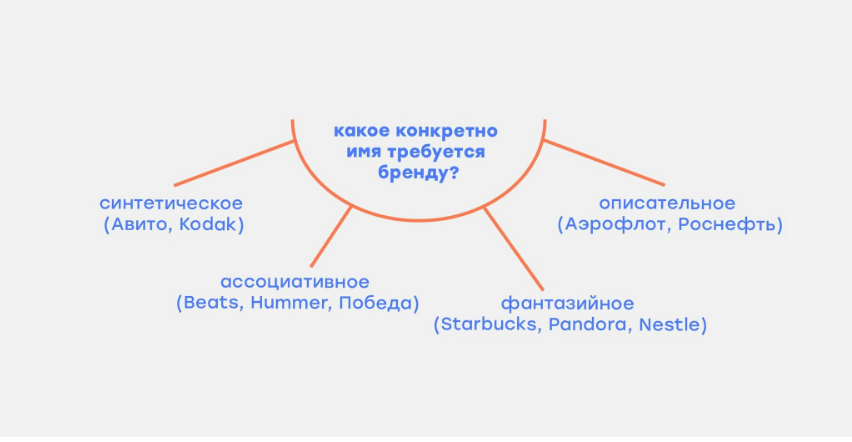 какое конкретно имя требуется бренду?

синтетическое
(Авито, Kodak)

ассоциативное
(Beats, Hummer, Победа)

фантазийное
(Starbucks, Pandora, Nestle)

описательное
(Аэрофлот, Роснефть)